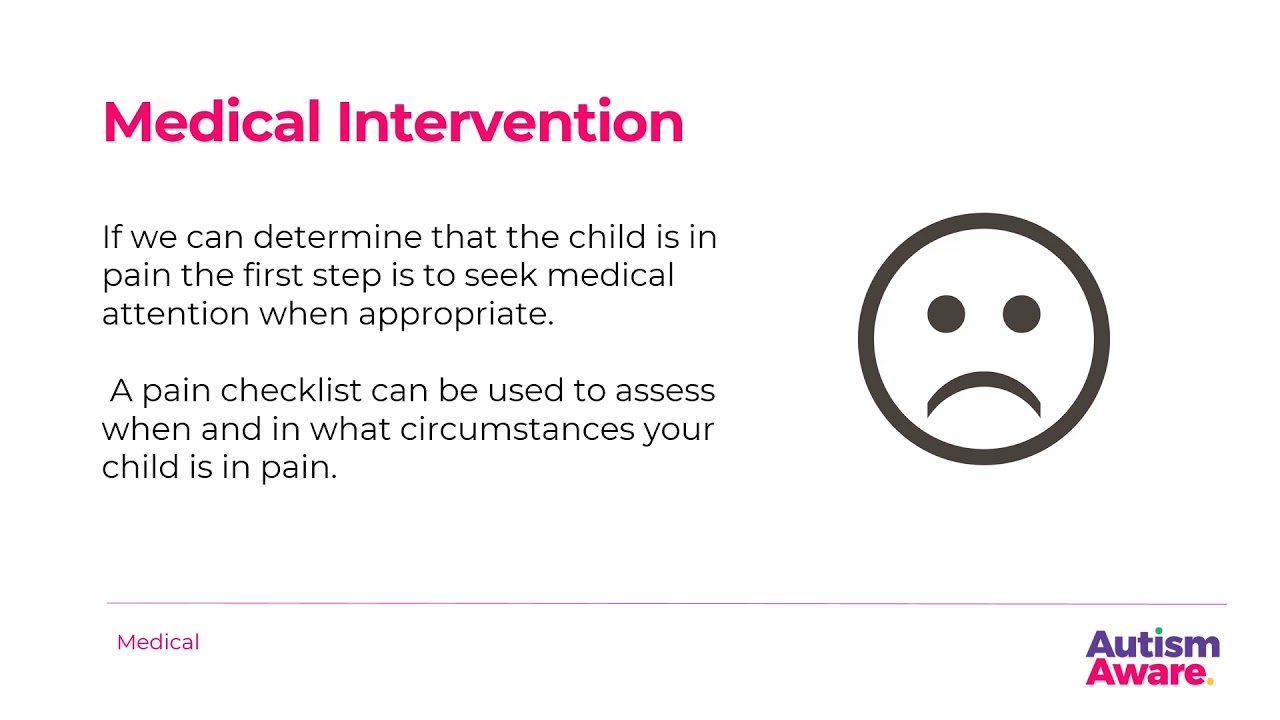 Medical Intervention

If we can determine that the child is in pain the first step is to seek medical attention when appropriate.

A pain checklist can be used to assess when and in what circumstances your child is in pain.

Medical

Autism Aware.